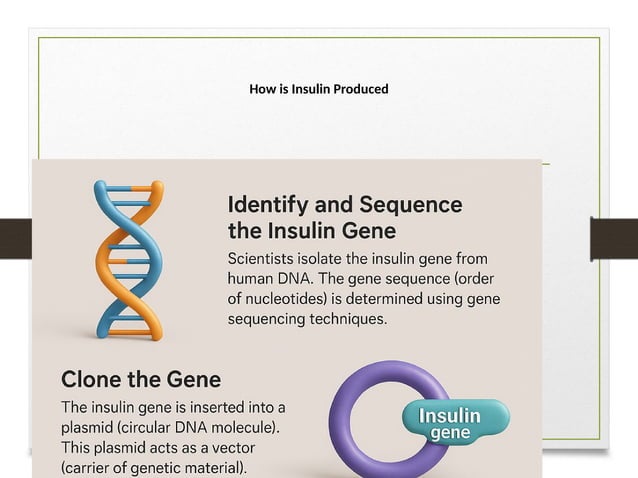 How is Insulin Produced

Identify and Sequence the Insulin Gene

Scientists isolate the insulin gene from human DNA. The gene sequence (order of nucleotides) is determined using gene sequencing techniques.

Clone the Gene

The insulin gene is inserted into a plasmid (circular DNA molecule). This plasmid acts as a vector (carrier of genetic material).

Insulin gene